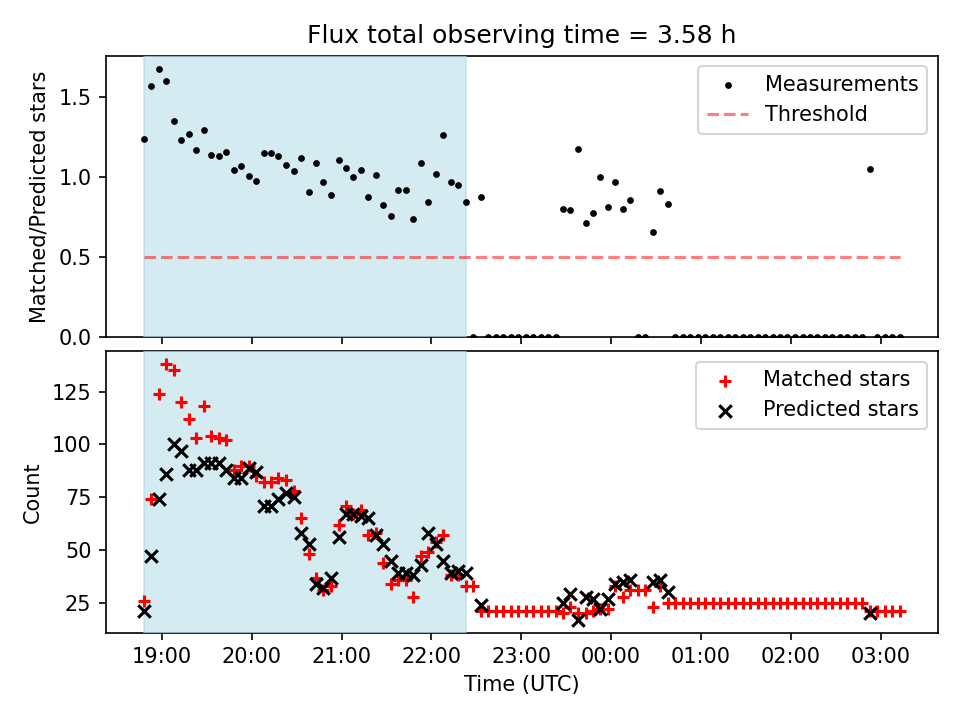 Flux total observing time = 3.58 h

Matched/Predicted stars

1.5
1.0
0.5
0.0

Measurements
Threshold

Count

125
100
75
50
25

Matched stars
Predicted stars

19:00 20:00 21:00 22:00 23:00 00:00 01:00 02:00 03:00

Time (UTC)